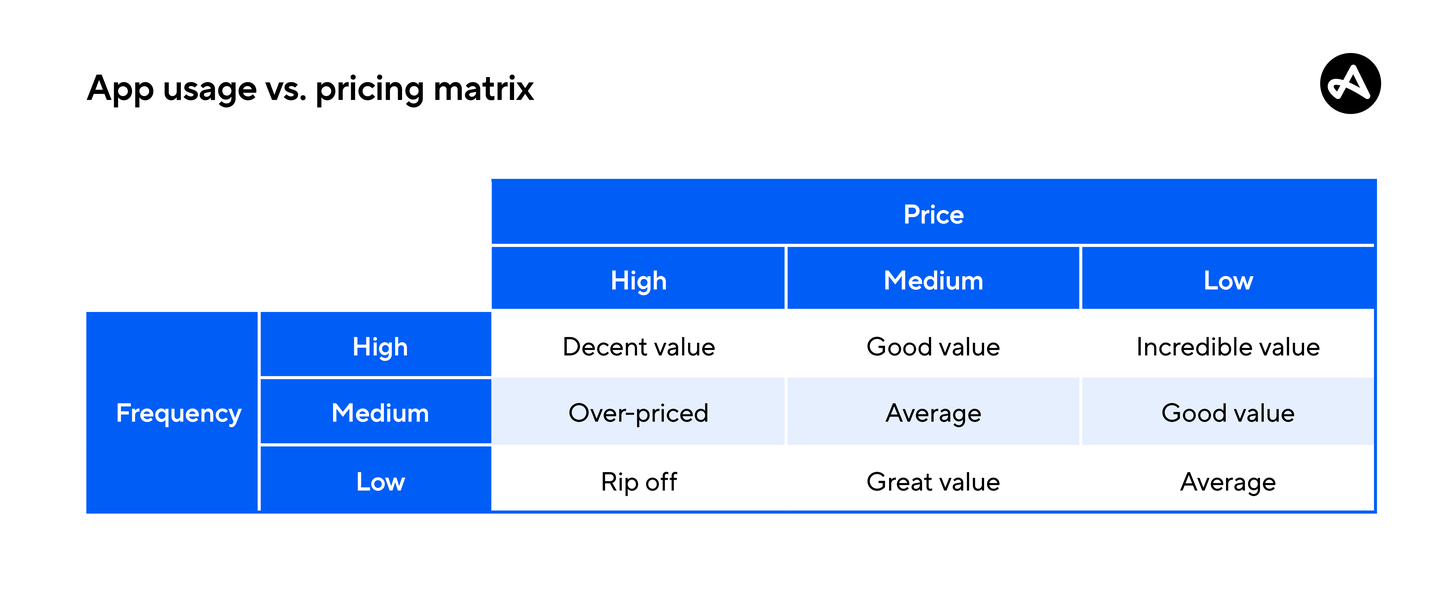 App usage vs. pricing matrix

| | | Price | | |
|---|---|---|---|---|
| | | High | Medium | Low |
| Frequency | High | Decent value | Good value | Incredible value |
| | Medium | Over-priced | Average | Good value |
| | Low | Rip off | Great value | Average |